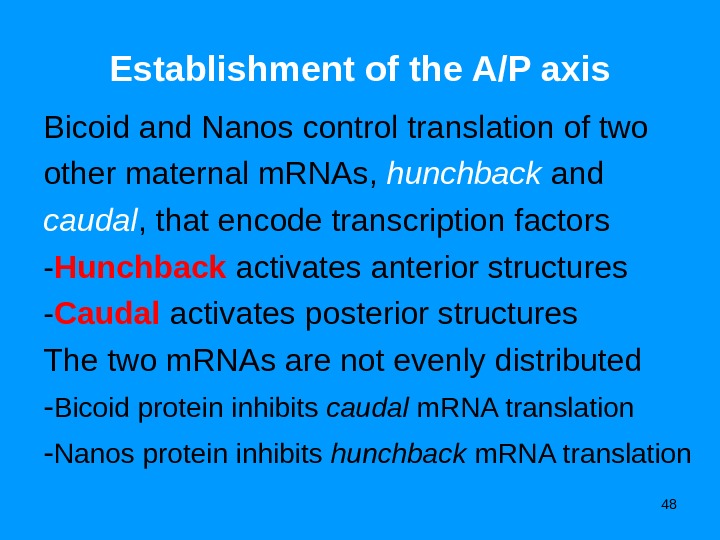 Establishment of the A/P axis

Bicoid and Nanos control translation of two other maternal mRNAs, hunchback and caudal, that encode transcription factors

-Hunchback activates anterior structures

-Caudal activates posterior structures

The two mRNAs are not evenly distributed

-Bicoid protein inhibits caudal mRNA translation

-Nanos protein inhibits hunchback mRNA translation

48